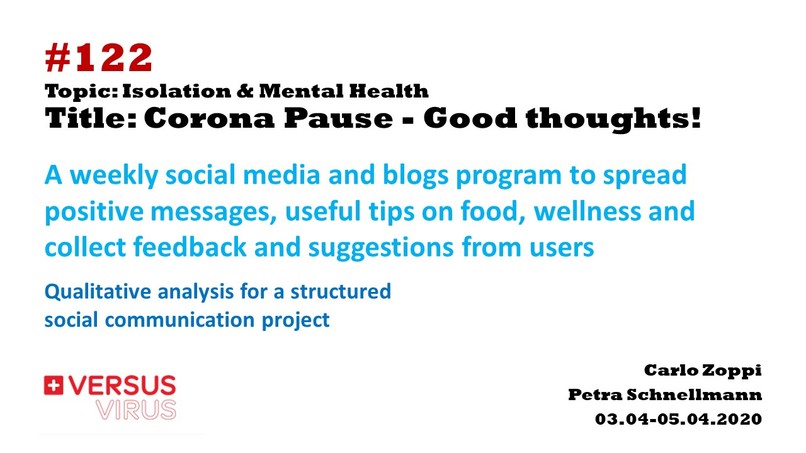 #122
Topic: Isolation & Mental Health
Title: Corona Pause - Good thoughts!

A weekly social media and blogs program to spread positive messages, useful tips on food, wellness and collect feedback and suggestions from users

Qualitative analysis for a structured social communication project

VERSUS
VIRUS

Carlo Zoppi
Petra Schnellmann
03.04-05.04.2020